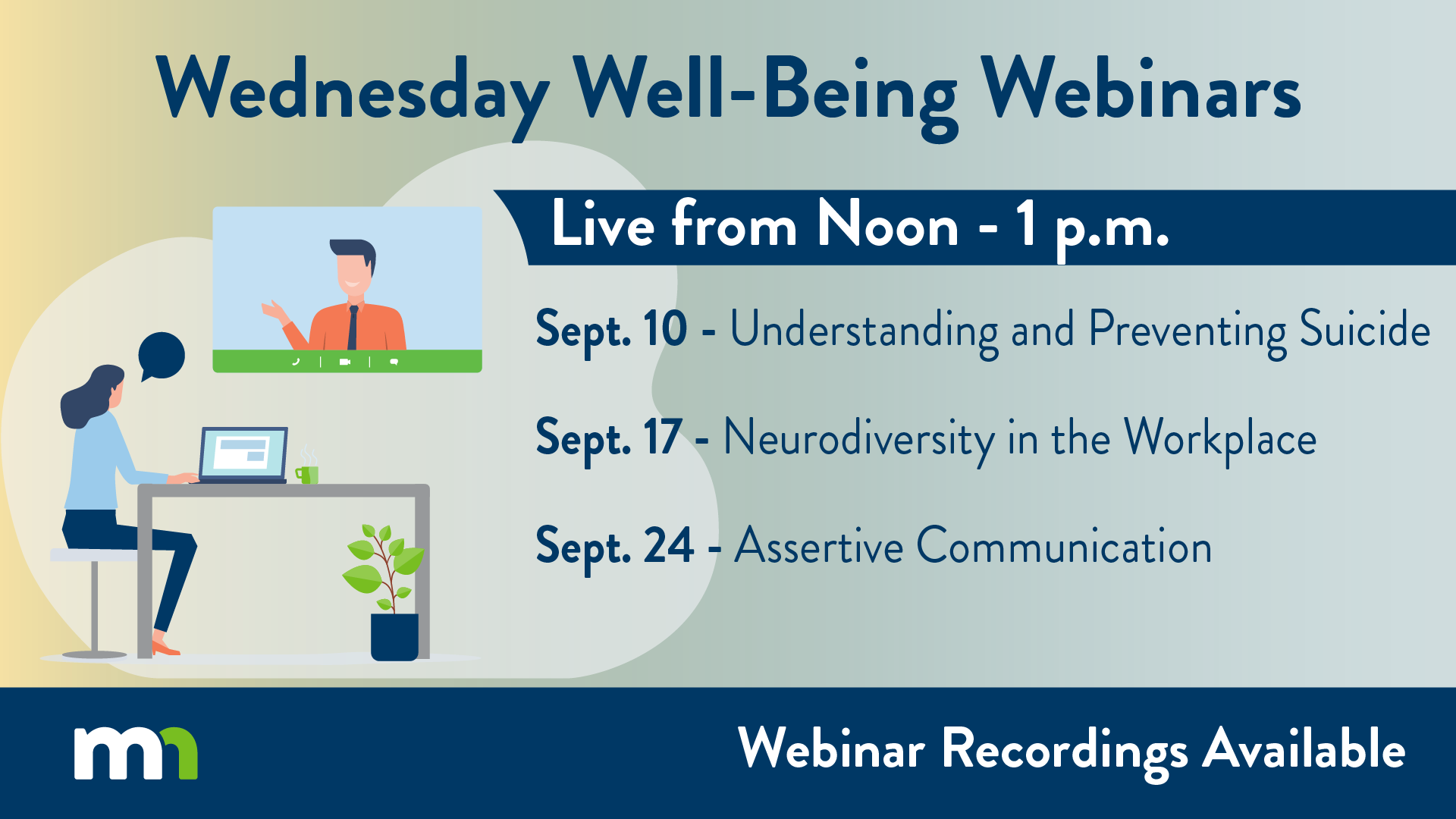 Wednesday Well-Being Webinars

Live from Noon - 1 p.m.

Sept. 10 - Understanding and Preventing Suicide

Sept. 17 - Neurodiversity in the Workplace

Sept. 24 - Assertive Communication

mn

Webinar Recordings Available